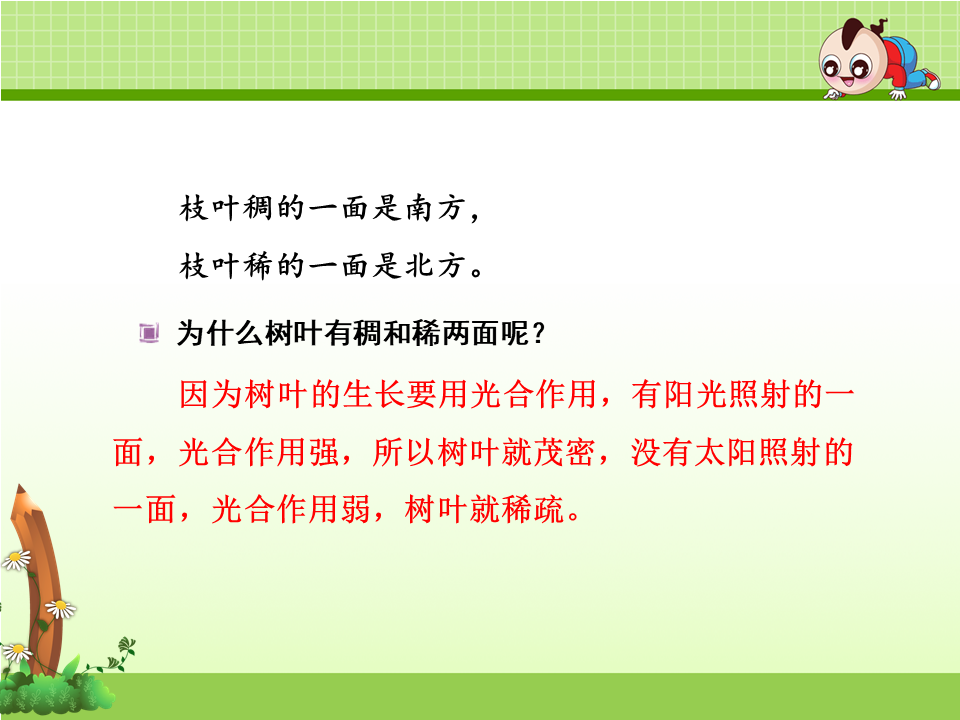 枝叶稠的一面是南方，
枝叶稀的一面是北方。

为什么树叶有稠和稀两面呢？

因为树叶的生长要用光合作用，有阳光照射的一面，光合作用强，所以树叶就茂密，没有太阳照射的一面，光合作用弱，树叶就稀疏。